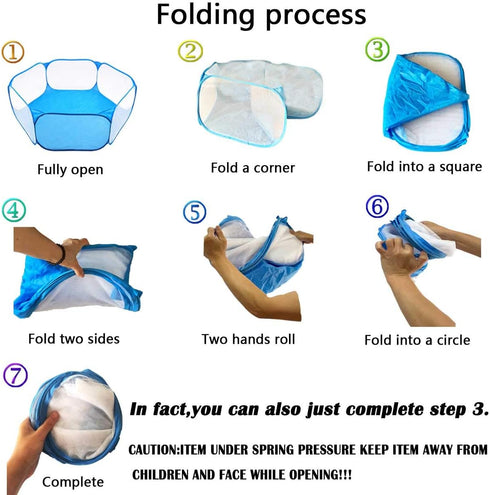 Folding process

①

Fully open

②

Fold a corner

③

Fold into a square

④

Fold two sides

⑤

Two hands roll

⑥

Fold into a circle

⑦

Complete

In fact,you can also just complete step 3.

CAUTION:ITEM UNDER SPRING PRESSURE KEEP ITEM AWAY FROM CHILDREN AND FACE WHILE OPENING!!!